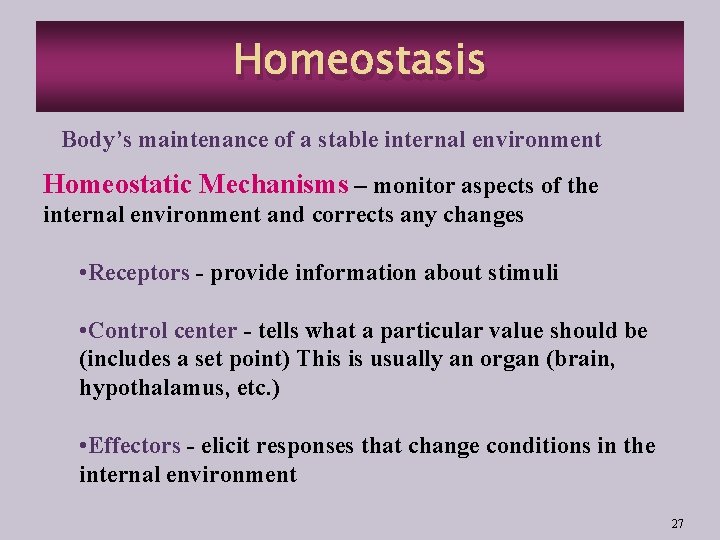 Homeostasis

Body's maintenance of a stable internal environment

Homeostatic Mechanisms – monitor aspects of the internal environment and corrects any changes

•Receptors - provide information about stimuli

•Control center - tells what a particular value should be (includes a set point) This is usually an organ (brain, hypothalamus, etc.)

•Effectors - elicit responses that change conditions in the internal environment

27